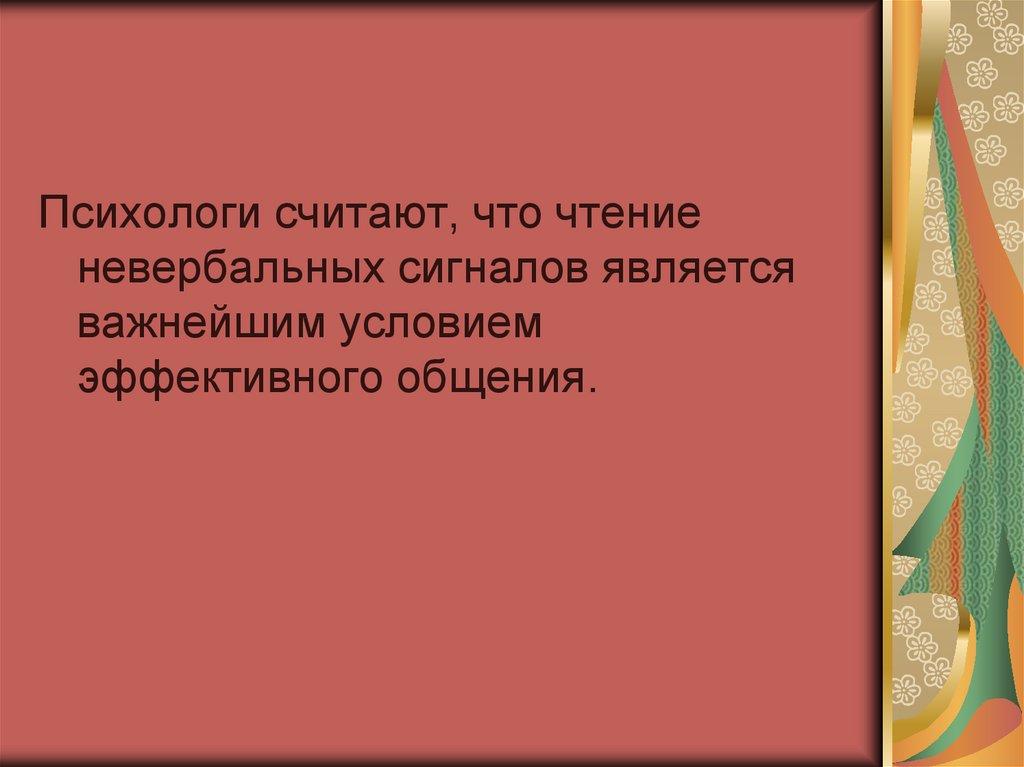 Психологи считают, что чтение невербальных сигналов является важнейшим условием эффективного общения.